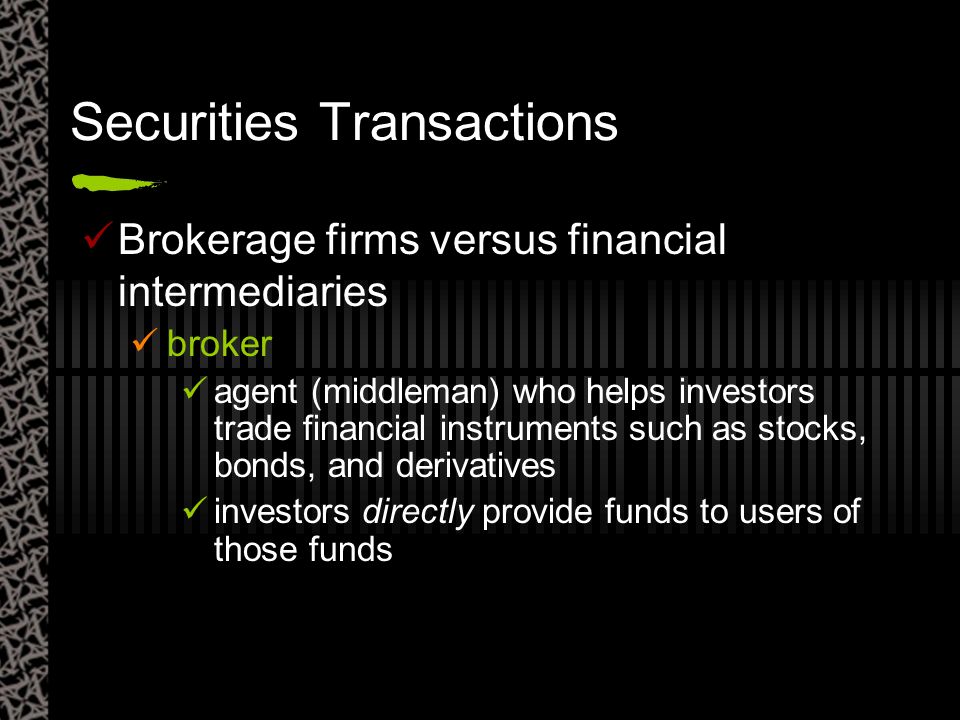 Securities Transactions

✓ Brokerage firms versus financial intermediaries

✓ broker

✓ agent (middleman) who helps investors trade financial instruments such as stocks, bonds, and derivatives

✓ investors directly provide funds to users of those funds